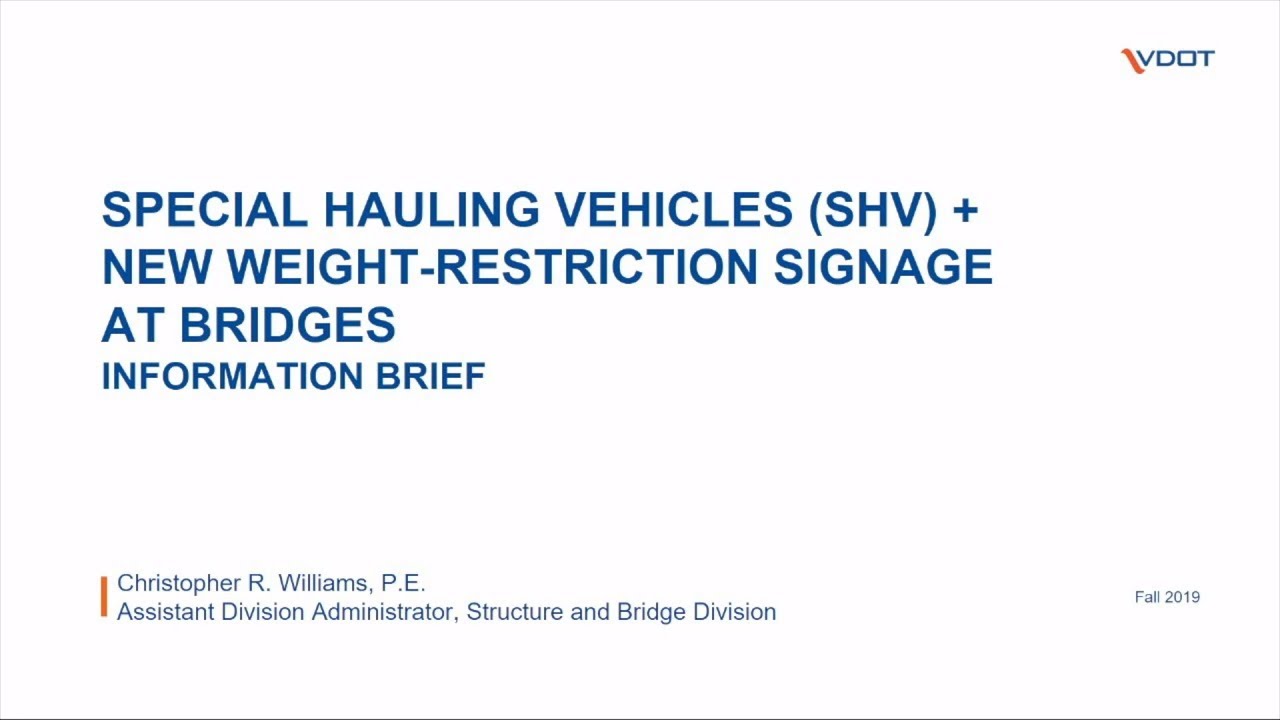 VDOT

SPECIAL HAULING VEHICLES (SHV) + NEW WEIGHT-RESTRICTION SIGNAGE AT BRIDGES
INFORMATION BRIEF

Christopher R. Williams, P.E.
Assistant Division Administrator, Structure and Bridge Division

Fall 2019